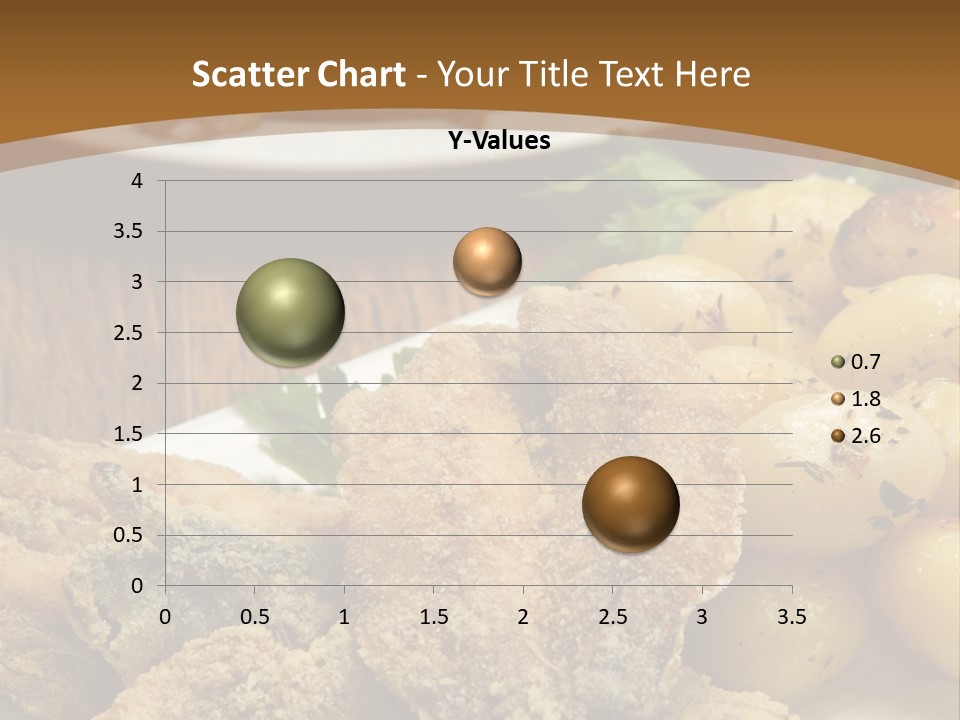 Scatter Chart - Your Title Text Here

Y-Values

4
3.5
3
2.5
2
1.5
1
0.5
0

0 0.5 1 1.5 2 2.5 3 3.5

0.7
1.8
2.6